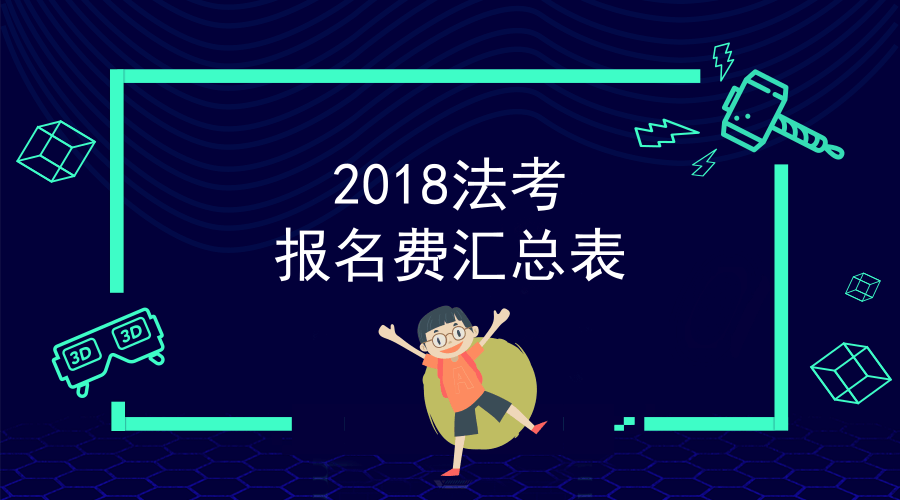 2018法考
报名费汇总表

3D 3D